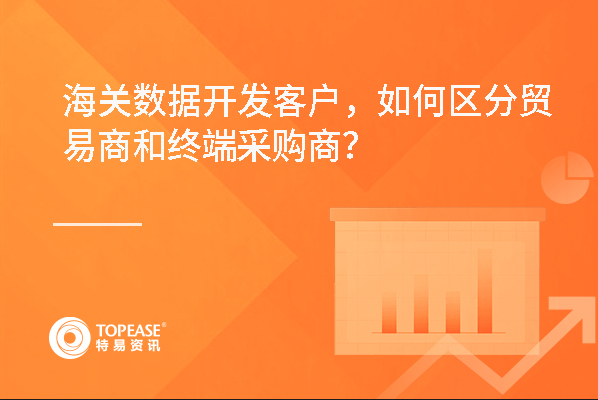 海关数据开发客户，如何区分贸易商和终端采购商?

TOPEASE®
特易资讯